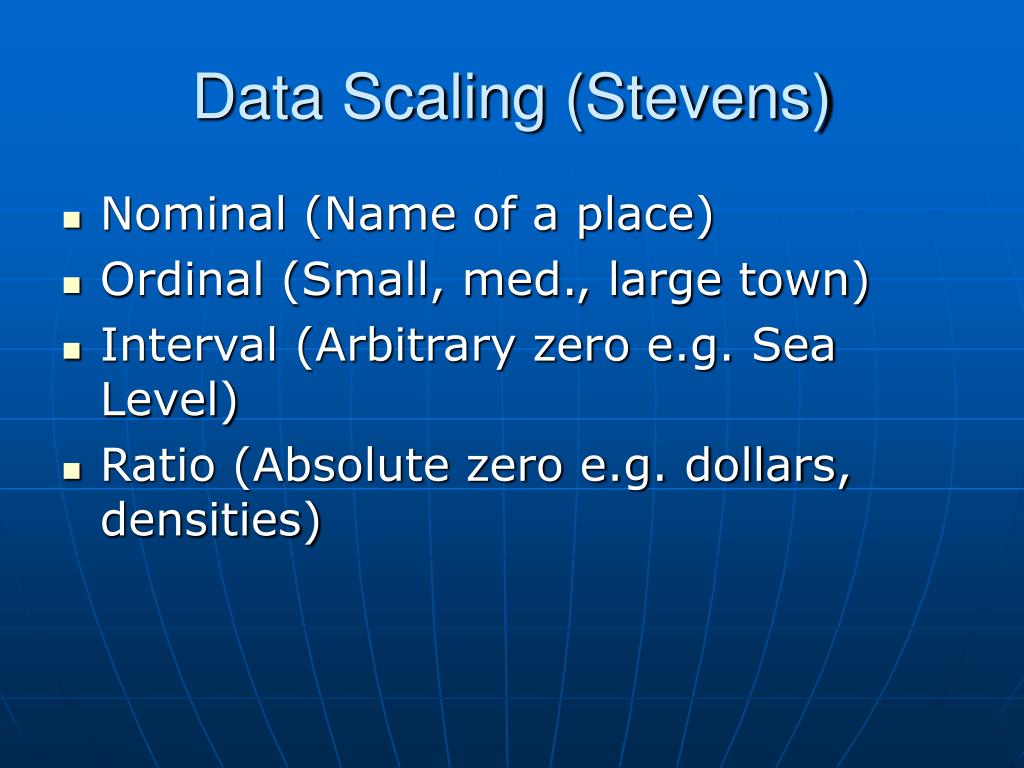 Data Scaling (Stevens)

- Nominal (Name of a place)
- Ordinal (Small, med., large town)
- Interval (Arbitrary zero e.g. Sea Level)
- Ratio (Absolute zero e.g. dollars, densities)